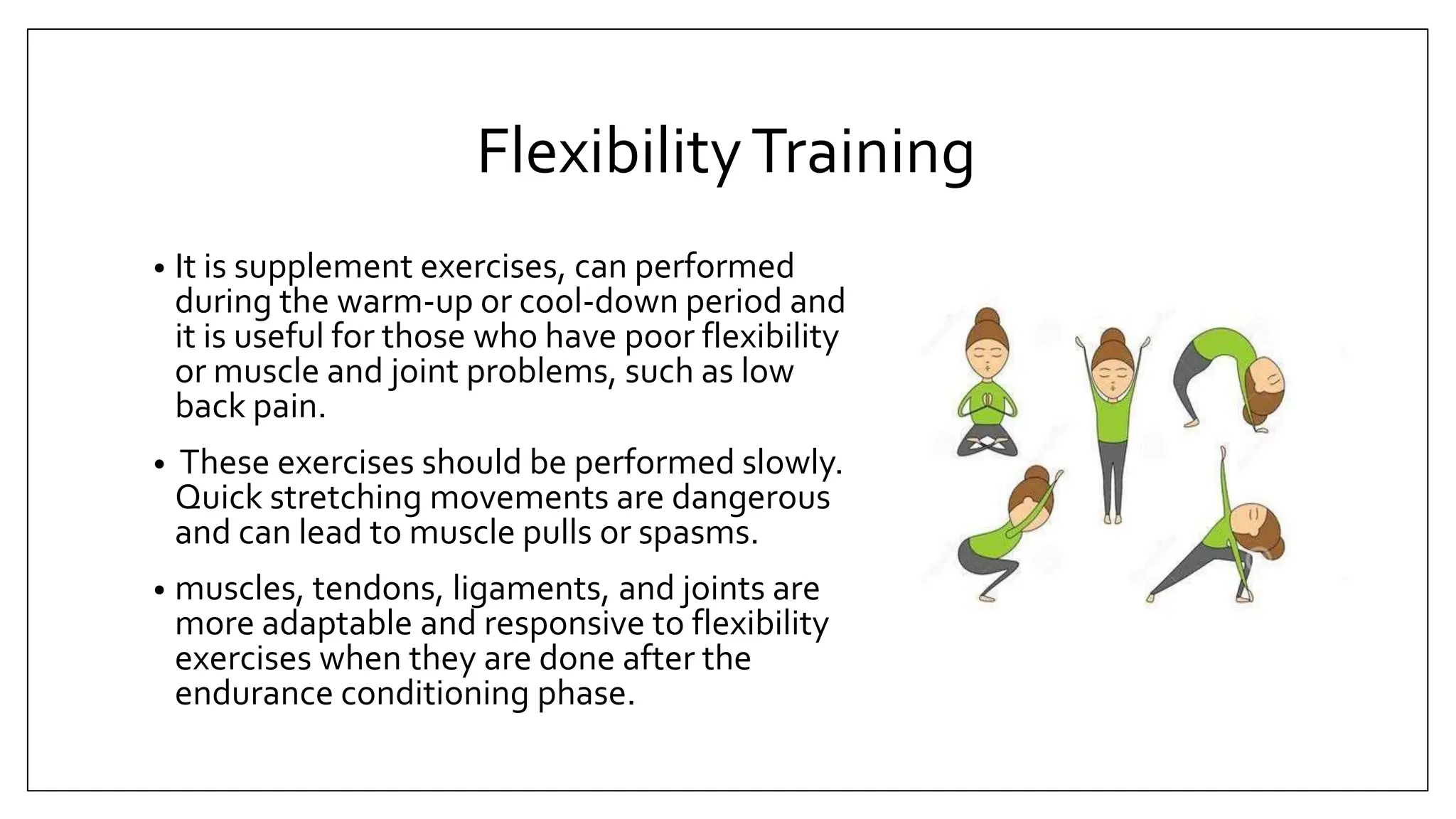 Flexibility Training

• It is supplement exercises, can performed during the warm-up or cool-down period and it is useful for those who have poor flexibility or muscle and joint problems, such as low back pain.

• These exercises should be performed slowly. Quick stretching movements are dangerous and can lead to muscle pulls or spasms.

• muscles, tendons, ligaments, and joints are more adaptable and responsive to flexibility exercises when they are done after the endurance conditioning phase.